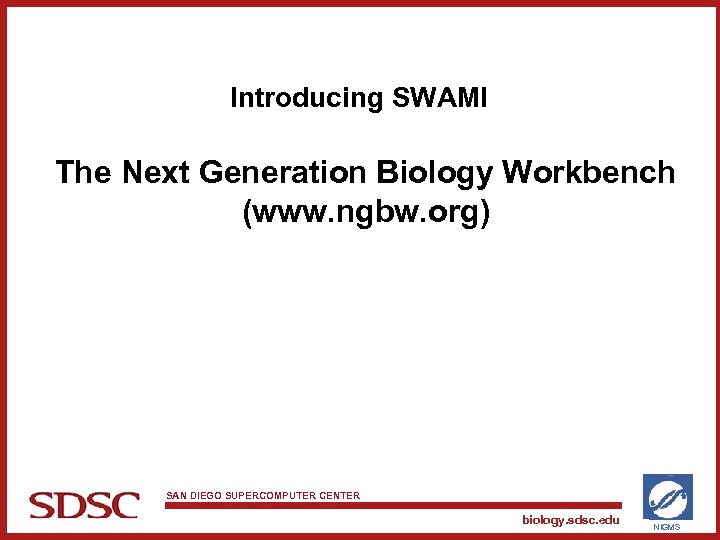 Introducing SWAMI

The Next Generation Biology Workbench (www.ngbw.org)

SDSC

SAN DIEGO SUPERCOMPUTER CENTER

biology.sdsc.edu

NIGMS